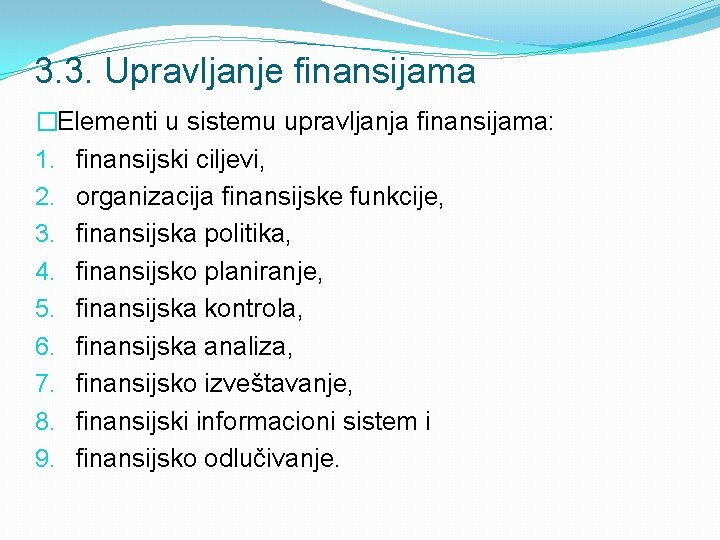 3.3. Upravljanje finansijama

□Elementi u sistemu upravljanja finansijama:

1. finansijski ciljevi,
2. organizacija finansijske funkcije,
3. finansijska politika,
4. finansijsko planiranje,
5. finansijska kontrola,
6. finansijska analiza,
7. finansijsko izveštavanje,
8. finansijski informacioni sistem i
9. finansijsko odlučivanje.